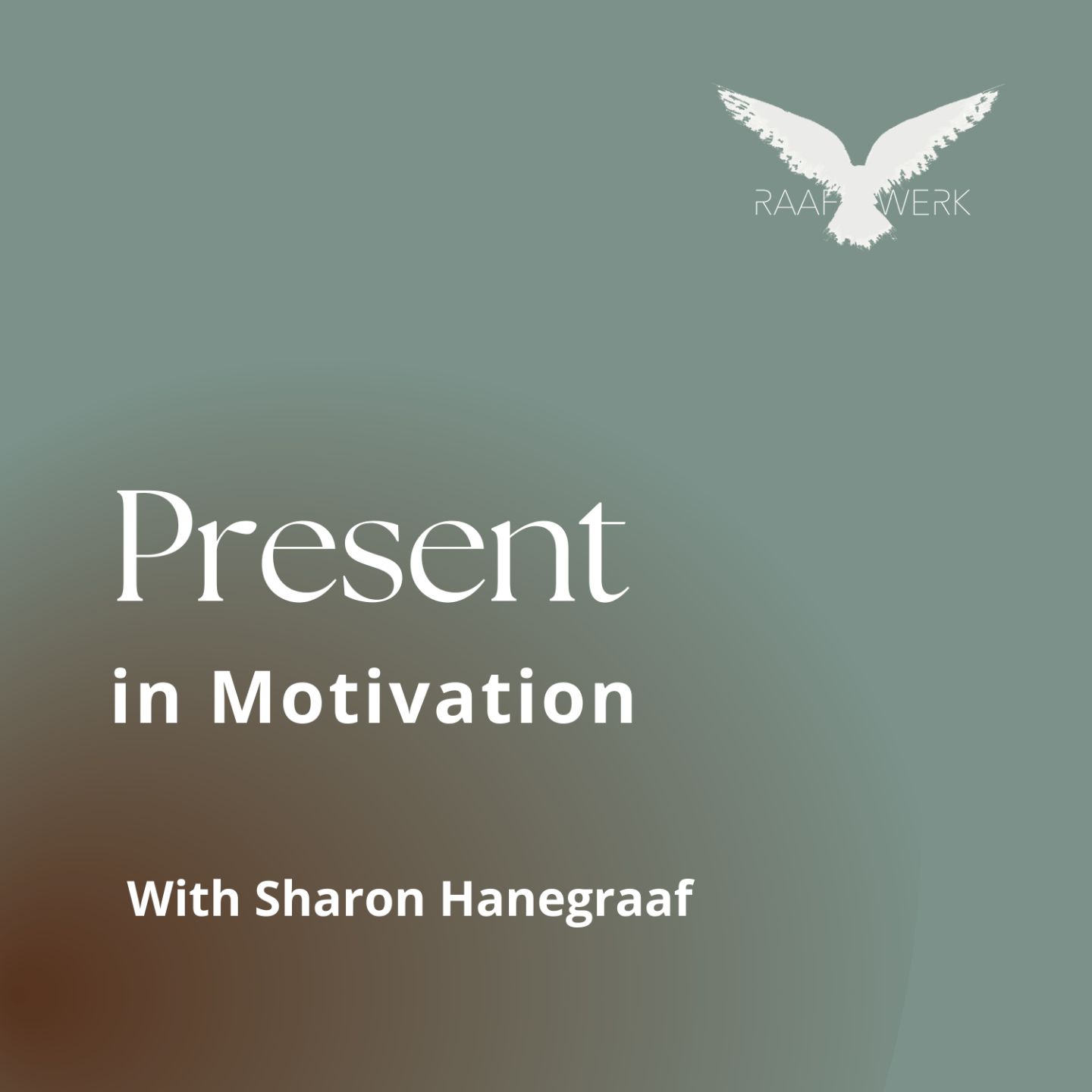 RAAF WERK

Present

in Motivation

With Sharon Hanegraaf